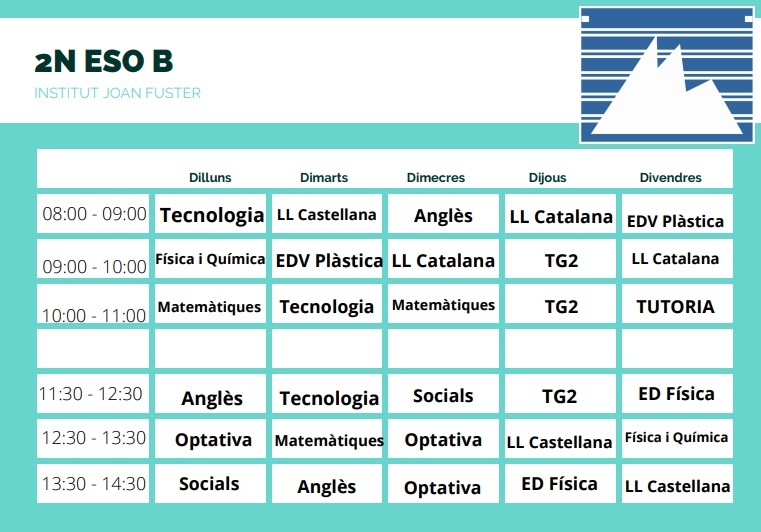 2N ESO B

INSTITUT JOAN FUSTER

| | Dilluns | Dimarts | Dimecres | Dijous | Divendres |
|---|---|---|---|---|---|
| 08:00 - 09:00 | Tecnologia | LL Castellana | Anglès | LL Catalana | EDV Plàstica |
| 09:00 - 10:00 | Física i Química | EDV Plàstica | LL Catalana | TG2 | LL Catalana |
| 10:00 - 11:00 | Matemàtiques | Tecnologia | Matemàtiques | TG2 | TUTORIA |
| | | | | | |
| 11:30 - 12:30 | Anglès | Tecnologia | Socials | TG2 | ED Física |
| 12:30 - 13:30 | Optativa | Matemàtiques | Optativa | LL Castellana | Física i Química |
| 13:30 - 14:30 | Socials | Anglès | Optativa | ED Física | LL Castellana |